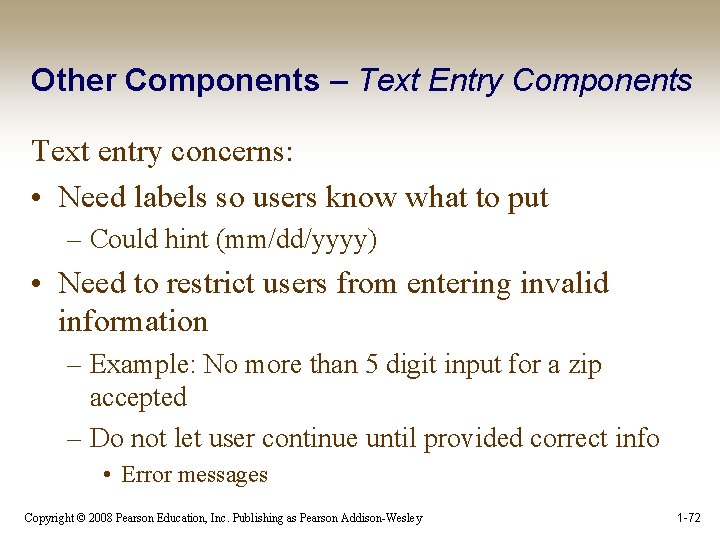 Other Components – Text Entry Components

Text entry concerns:

• Need labels so users know what to put
– Could hint (mm/dd/yyyy)

• Need to restrict users from entering invalid information
– Example: No more than 5 digit input for a zip accepted
– Do not let user continue until provided correct info
• Error messages

Copyright © 2008 Pearson Education, Inc. Publishing as Pearson Addison-Wesley

1-72